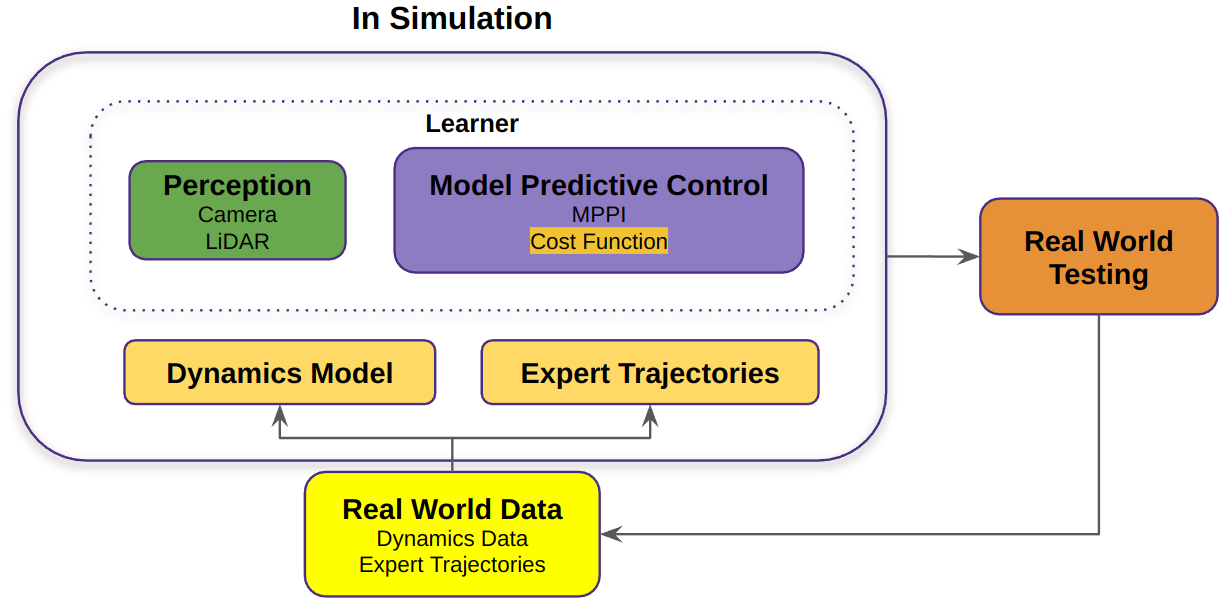 In Simulation

Learner

Perception
Camera
LiDAR

Model Predictive Control
MPPI
Cost Function

Real World Testing

Dynamics Model

Expert Trajectories

Real World Data
Dynamics Data
Expert Trajectories